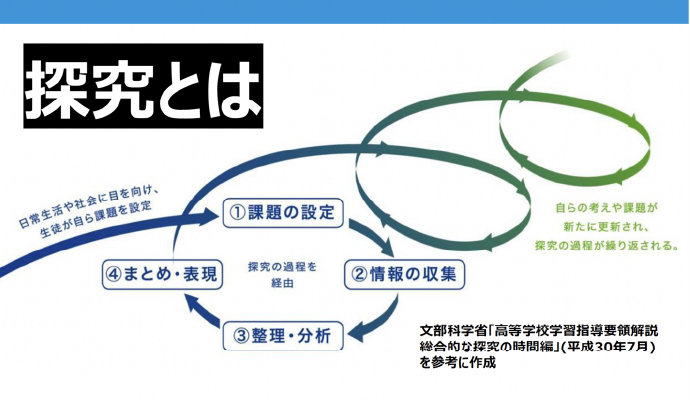 探究とは

日常生活や社会に目を向け、生徒が自ら課題を設定

①課題の設定

②情報の収集

③整理・分析

④まとめ・表現

探究の過程を経由

自らの考えや課題が新たに更新され、探究の過程が繰り返される。

文部科学省「高等学校学習指導要領解説 総合的な探究の時間編」(平成30年7月)を参考に作成